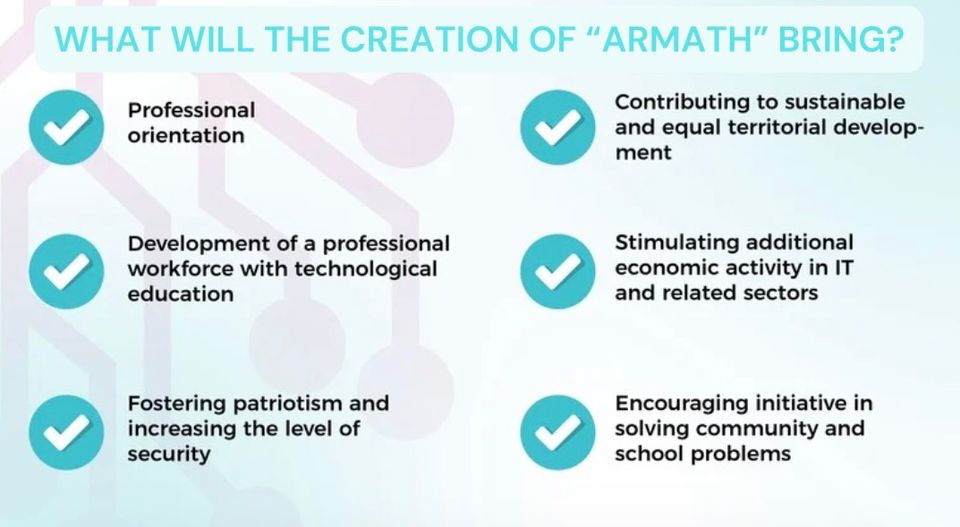 WHAT WILL THE CREATION OF “ARMATH” BRING?

Professional orientation

Development of a professional workforce with technological education

Fostering patriotism and increasing the level of security

Contributing to sustainable and equal territorial development

Stimulating additional economic activity in IT and related sectors

Encouraging initiative in solving community and school problems